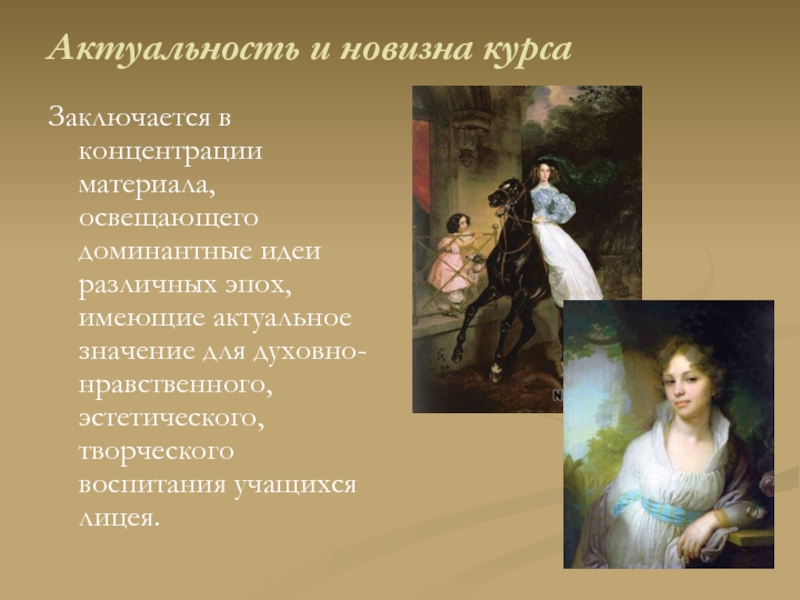 Актуальность и новизна курса

Заключается в концентрации материала, освещающего доминантные идеи различных эпох, имеющие актуальное значение для духовно-нравственного, эстетического, творческого воспитания учащихся лицея.